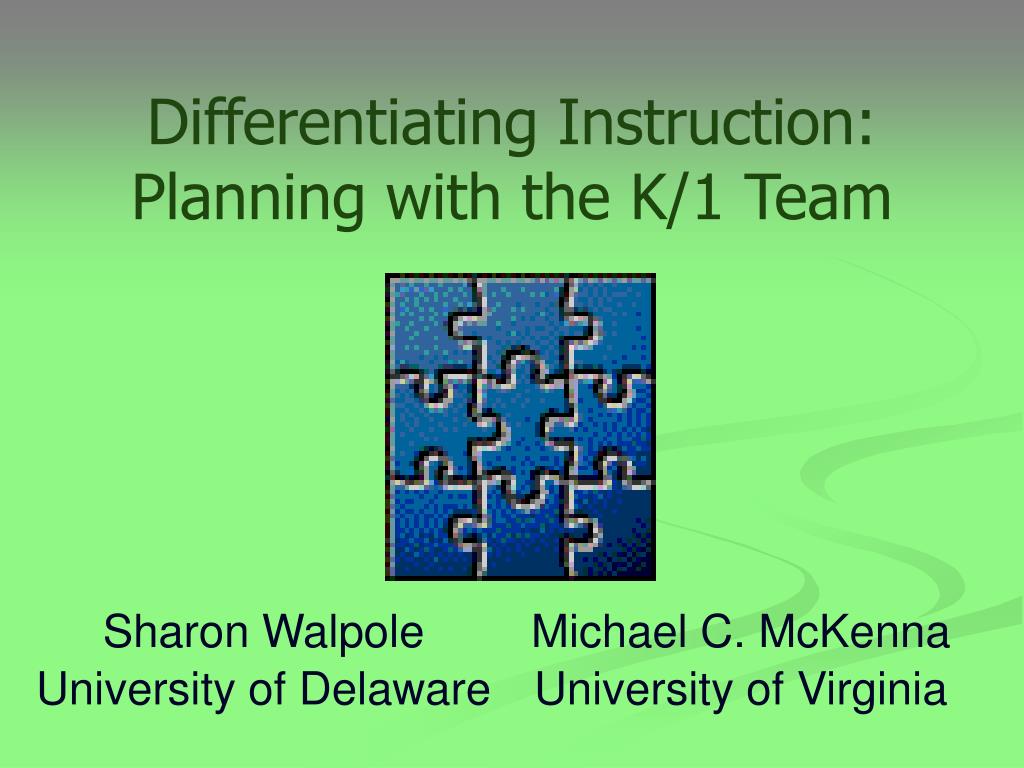 Differentiating Instruction: Planning with the K/1 Team

Sharon Walpole
University of Delaware

Michael C. McKenna
University of Virginia